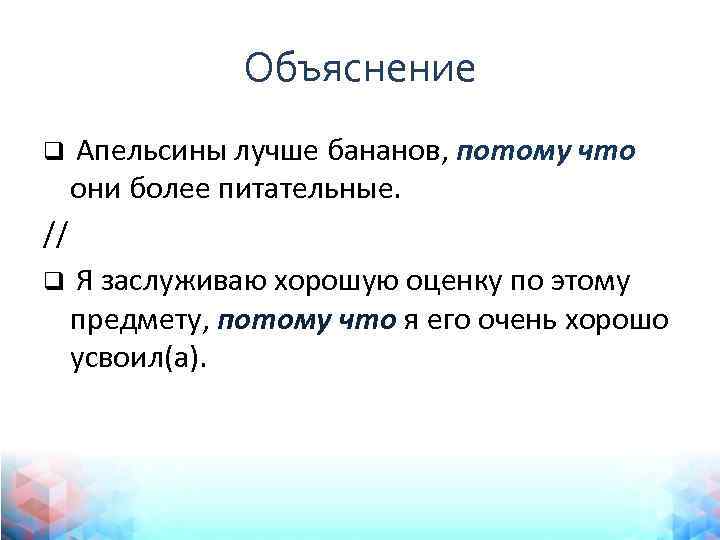 Объяснение

❑ Апельсины лучше бананов, потому что они более питательные.

//

❑ Я заслуживаю хорошую оценку по этому предмету, потому что я его очень хорошо усвоил(а).